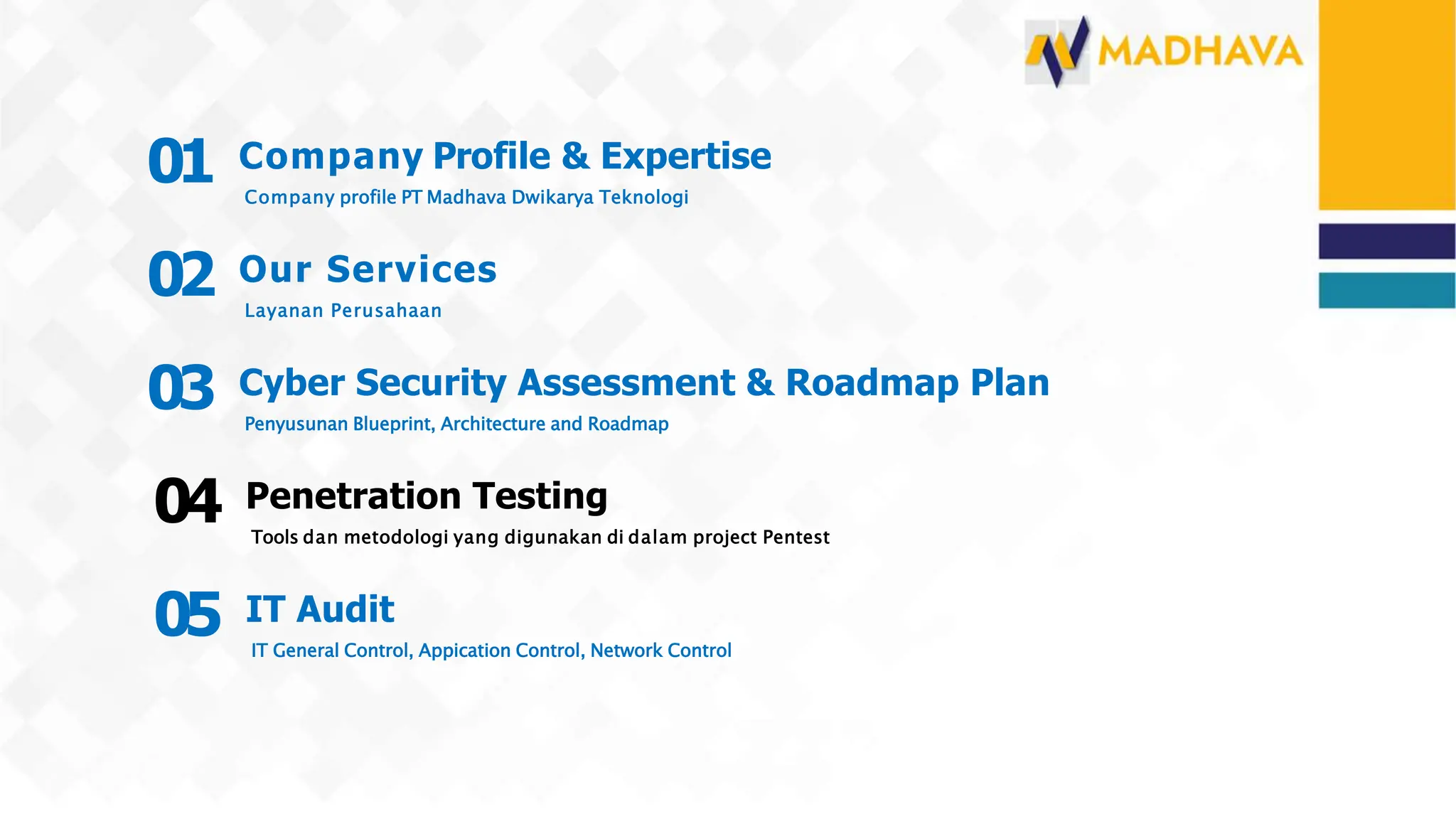 MADHAVA

01 Company Profile & Expertise
Company profile PT Madhava Dwikarya Teknologi

02 Our Services
Layanan Perusahaan

03 Cyber Security Assessment & Roadmap Plan
Penyusunan Blueprint, Architecture and Roadmap

04 Penetration Testing
Tools dan metodologi yang digunakan di dalam project Pentest

05 IT Audit
IT General Control, Appication Control, Network Control